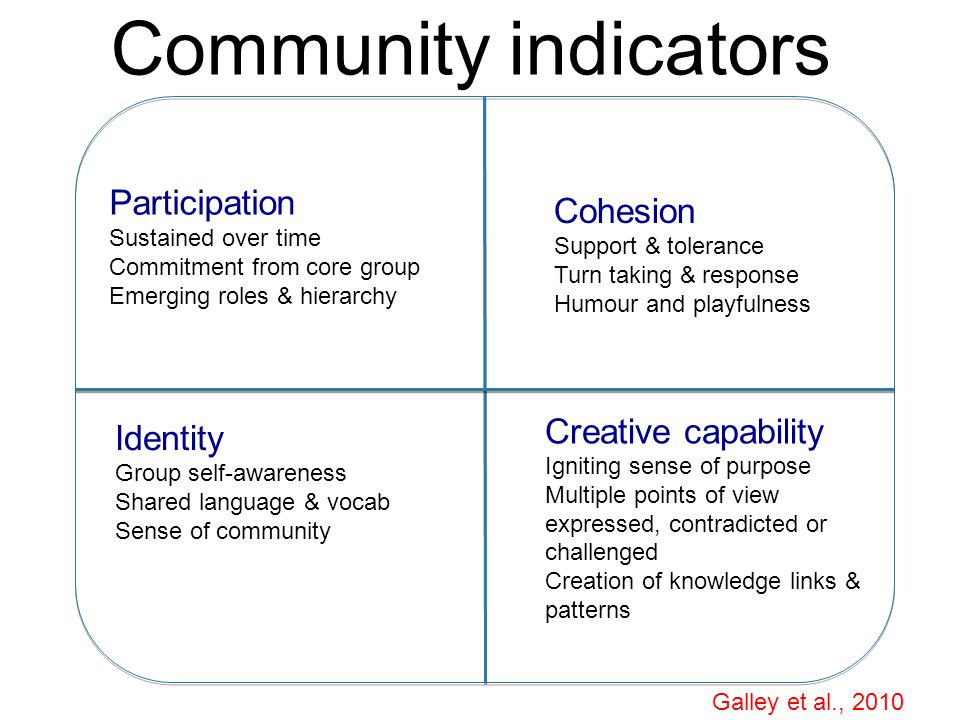 Community indicators

Participation
Sustained over time
Commitment from core group
Emerging roles & hierarchy

Cohesion
Support & tolerance
Turn taking & response
Humour and playfulness

Identity
Group self-awareness
Shared language & vocab
Sense of community

Creative capability
Igniting sense of purpose
Multiple points of view expressed, contradicted or challenged
Creation of knowledge links & patterns

Galley et al., 2010